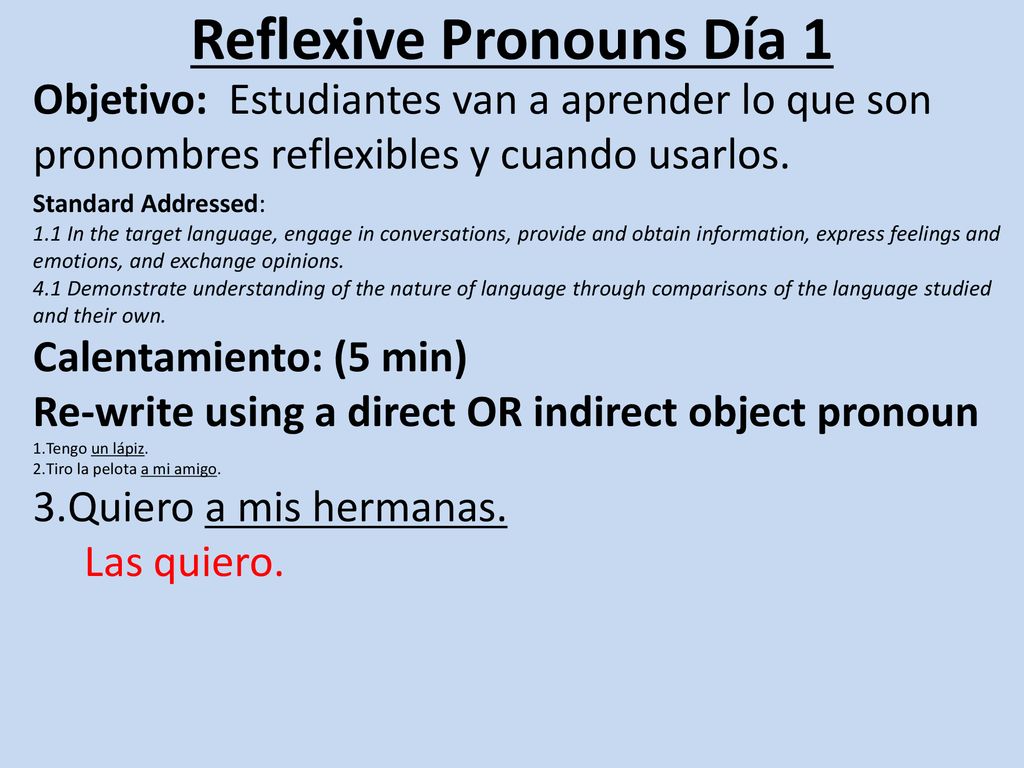 Reflexive Pronouns Día 1

Objetivo: Estudiantes van a aprender lo que son pronombres reflexibles y cuando usarlos.

Standard Addressed:
1.1 In the target language, engage in conversations, provide and obtain information, express feelings and emotions, and exchange opinions.
4.1 Demonstrate understanding of the nature of language through comparisons of the language studied and their own.

Calentamiento: (5 min)
Re-write using a direct OR indirect object pronoun
1.Tengo un lápiz.
2.Tiro la pelota a mi amigo.
3.Quiero a mis hermanas.
Las quiero.